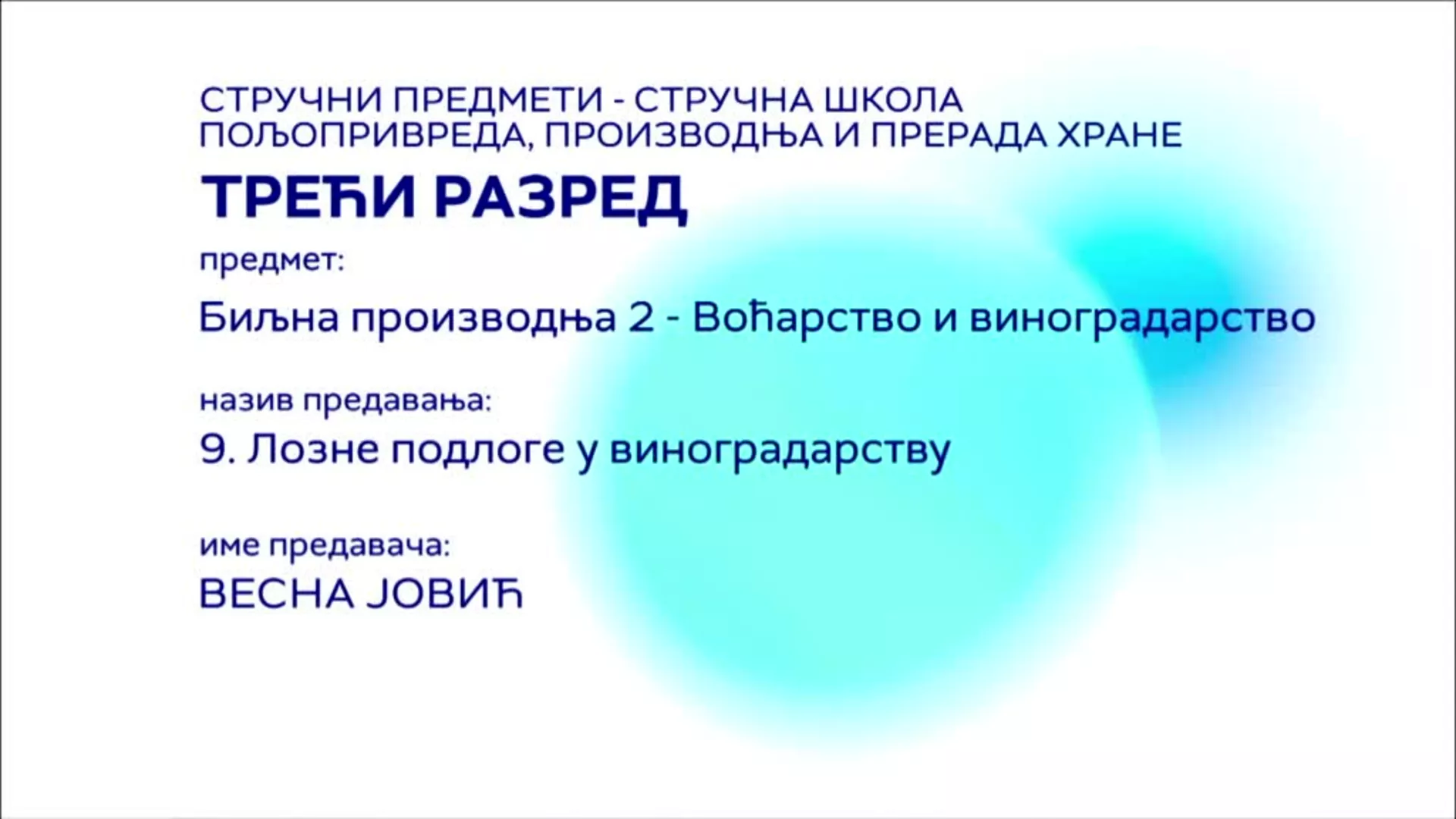 СТРУЧНИ ПРЕДМЕТИ - СТРУЧНА ШКОЛА
ПОЉОПРИВРЕДА, ПРОИЗВОДЊА И ПРЕРАДА ХРАНЕ

ТРЕЋИ РАЗРЕД

предмет:

Биљна производња 2 - Воћарство и виноградарство

назив предавања:

9. Лозне подлоге у виноградарству

име предавача:

ВЕСНА ЈОВИЋ